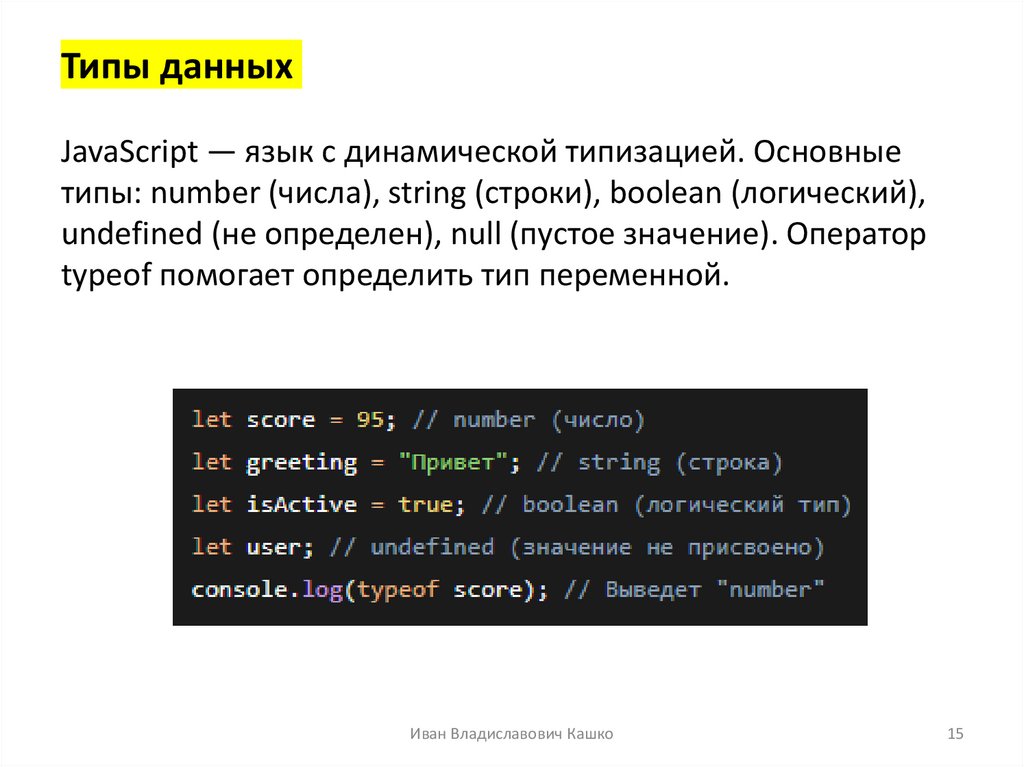 Типы данных

JavaScript — язык с динамической типизацией. Основные типы: number (числа), string (строки), boolean (логический), undefined (не определен), null (пустое значение). Оператор typeof помогает определить тип переменной.

let score = 95; // number (число)
let greeting = "Привет"; // string (строка)
let isActive = true; // boolean (логический тип)
let user; // undefined (значение не присвоено)
console.log(typeof score); // Выведет "number"

Иван Владиславович Кашко

15